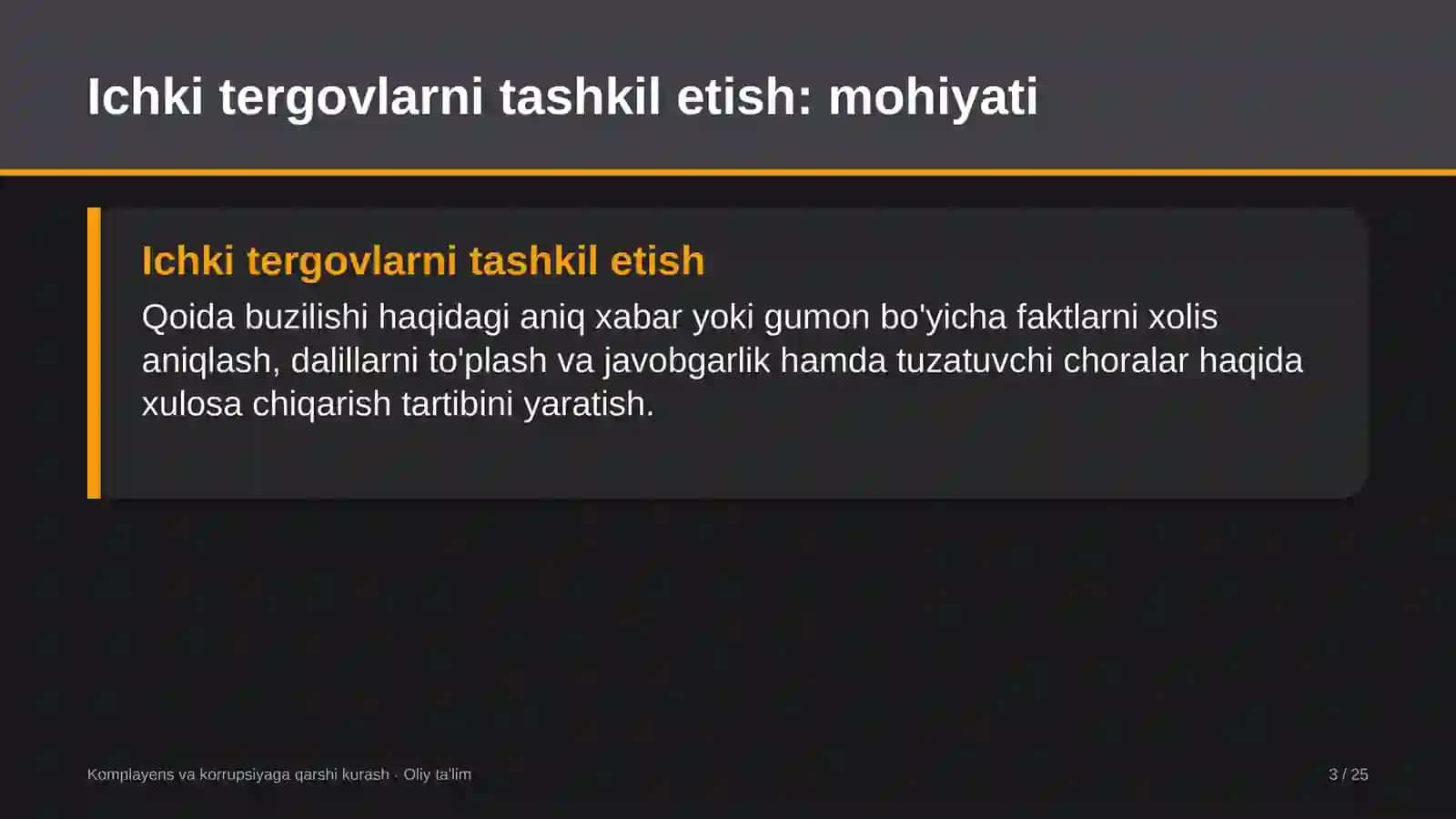 Ichki tergovlarni tashkil etish: mohiyati

Ichki tergovlarni tashkil etish

Qoida buzilishi haqidagi aniq xabar yoki gumon bo'yicha faktlarni xolis aniqlash, dalillarni to'plash va javobgarlik hamda tuzatuvchi choralar haqida xulosa chiqarish tartibini yaratish.

Komplayens va korrupsiyaga qarshi kurash · Oliy ta'lim

3 / 25